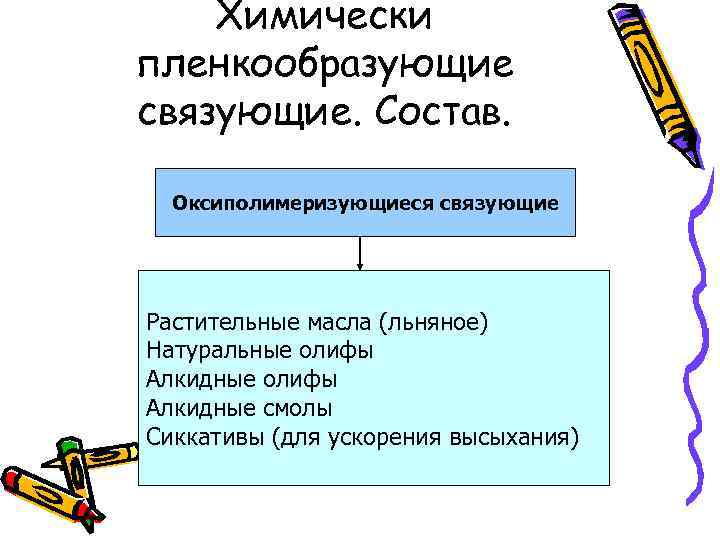 Химически пленкообразующие связующие. Состав.

Оксиполимеризующиеся связующие

Растительные масла (льняное)
Натуральные олифы
Алкидные олифы
Алкидные смолы
Сиккативы (для ускорения высыхания)